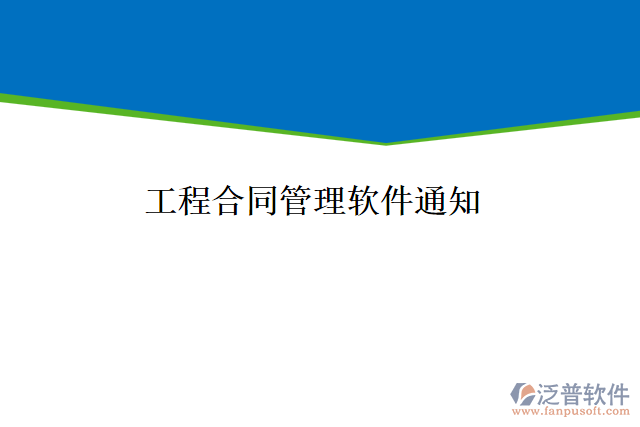 工程合同管理软件通知

泛普软件
www.fanpusoft.com